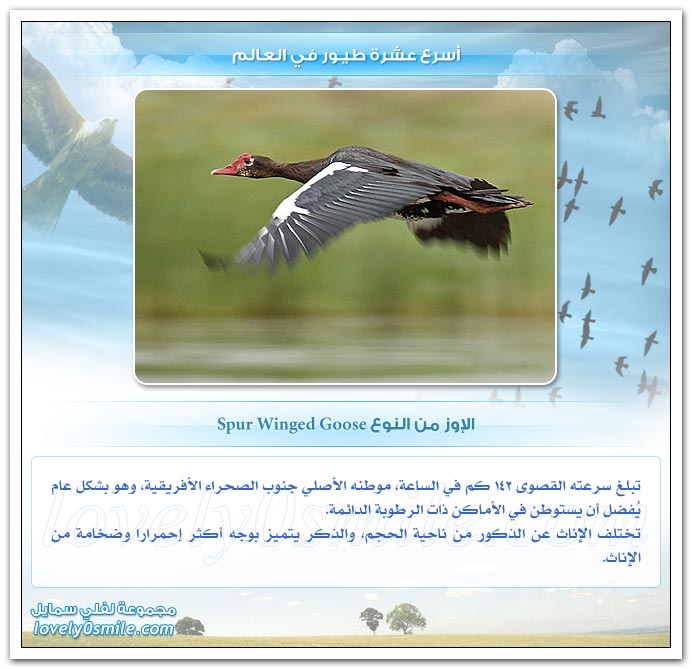 أسرع عشرة طيور في العالم

الإوز من النوع Spur Winged Goose

تبلغ سرعته القصوى ١٤٢ كم في الساعة، موطنه الأصلي جنوب الصحراء الأفريقية، وهو بشكل عام يُفضل أن يستوطن في الأماكن ذات الرطوبة الدائمة.

تختلف الإناث عن الذكور من ناحية الحجم، والذكر يتميز بوجه أكثر إحمرارا وضخامة من الإناث.

lovely0smile.com

مجموعة لفلي سمايل
lovely0smile.com